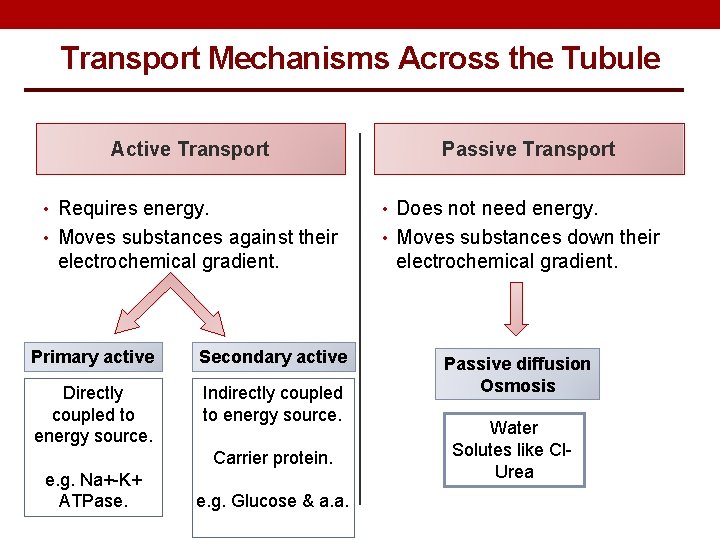 Transport Mechanisms Across the Tubule

Active Transport

• Requires energy.
• Moves substances against their electrochemical gradient.

Primary active

Directly coupled to energy source.

e.g. Na+-K+ ATPase.

Secondary active

Indirectly coupled to energy source.

Carrier protein.

e.g. Glucose & a.a.

Passive Transport

• Does not need energy.
• Moves substances down their electrochemical gradient.

Passive diffusion
Osmosis

Water
Solutes like Cl-
Urea